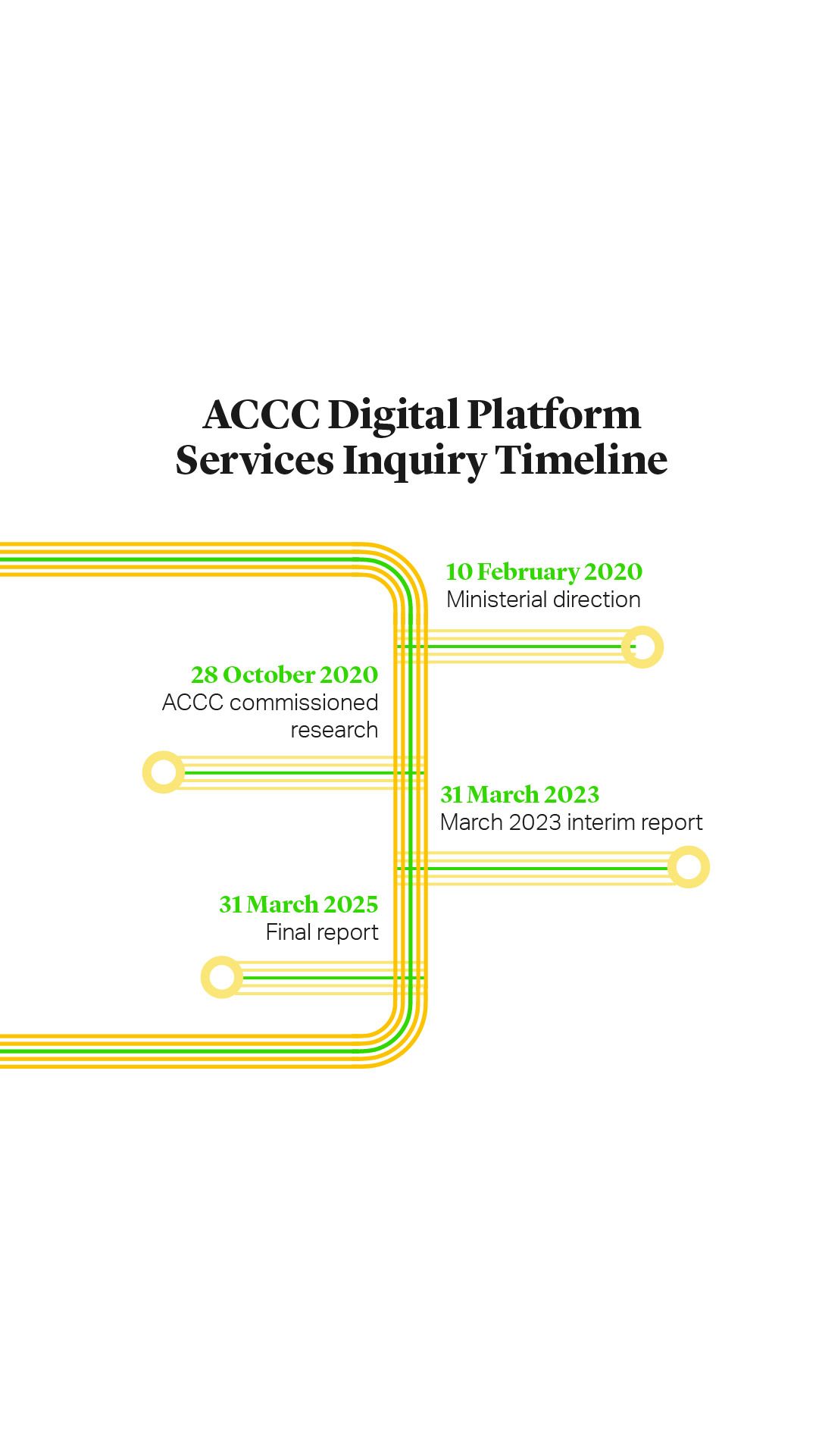 ACCC Digital Platform Services Inquiry Timeline

10 February 2020
Ministerial direction

28 October 2020
ACCC commissioned research

31 March 2023
March 2023 interim report

31 March 2025
Final report